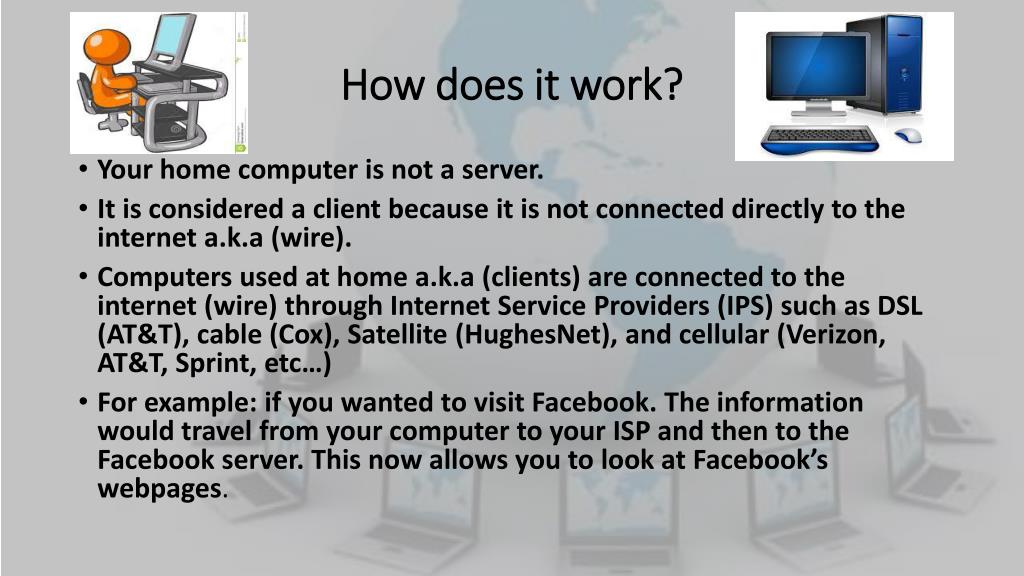 How does it work?

• Your home computer is not a server.
• It is considered a client because it is not connected directly to the internet a.k.a (wire).
• Computers used at home a.k.a (clients) are connected to the internet (wire) through Internet Service Providers (IPS) such as DSL (AT&T), cable (Cox), Satellite (HughesNet), and cellular (Verizon, AT&T, Sprint, etc…)
• For example: if you wanted to visit Facebook. The information would travel from your computer to your ISP and then to the Facebook server. This now allows you to look at Facebook's webpages.